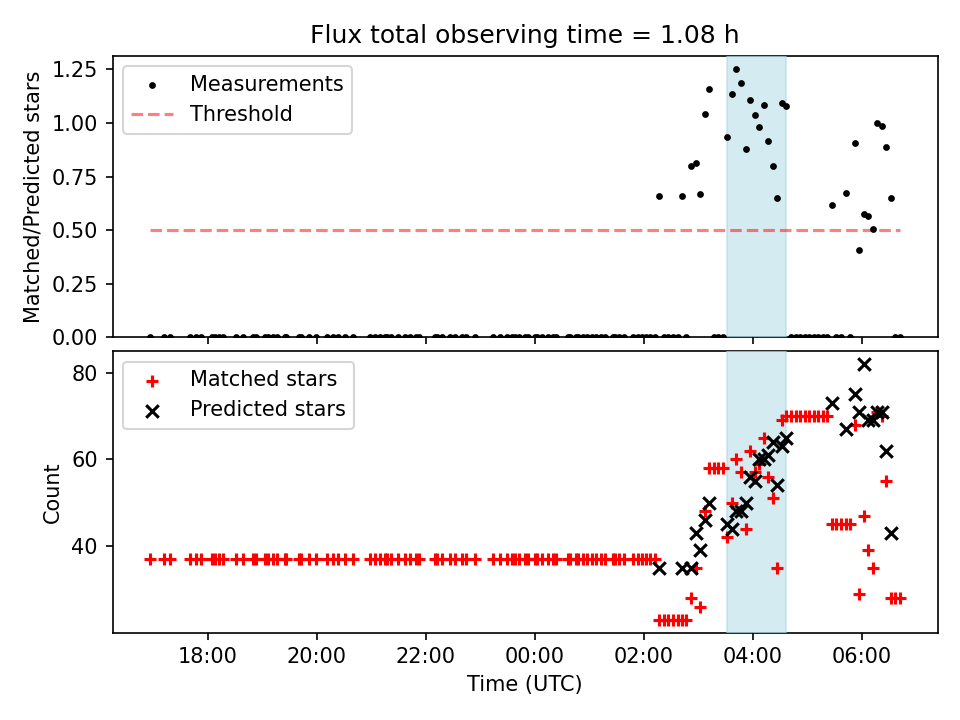 Flux total observing time = 1.08 h

Matched/Predicted stars

1.25
1.00
0.75
0.50
0.25
0.00

Measurements
Threshold

Count

80
60
40

Matched stars
Predicted stars

18:00
20:00
22:00
00:00
02:00
04:00
06:00

Time (UTC)